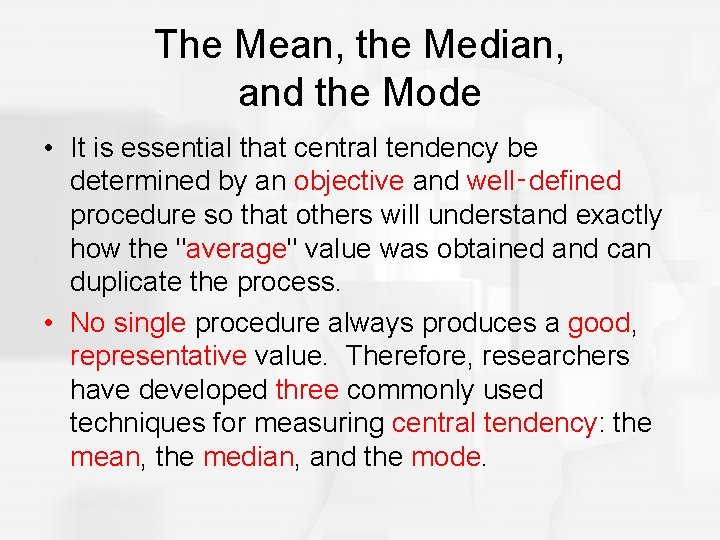 The Mean, the Median, and the Mode

• It is essential that central tendency be determined by an objective and well-defined procedure so that others will understand exactly how the "average" value was obtained and can duplicate the process.

• No single procedure always produces a good, representative value. Therefore, researchers have developed three commonly used techniques for measuring central tendency: the mean, the median, and the mode.